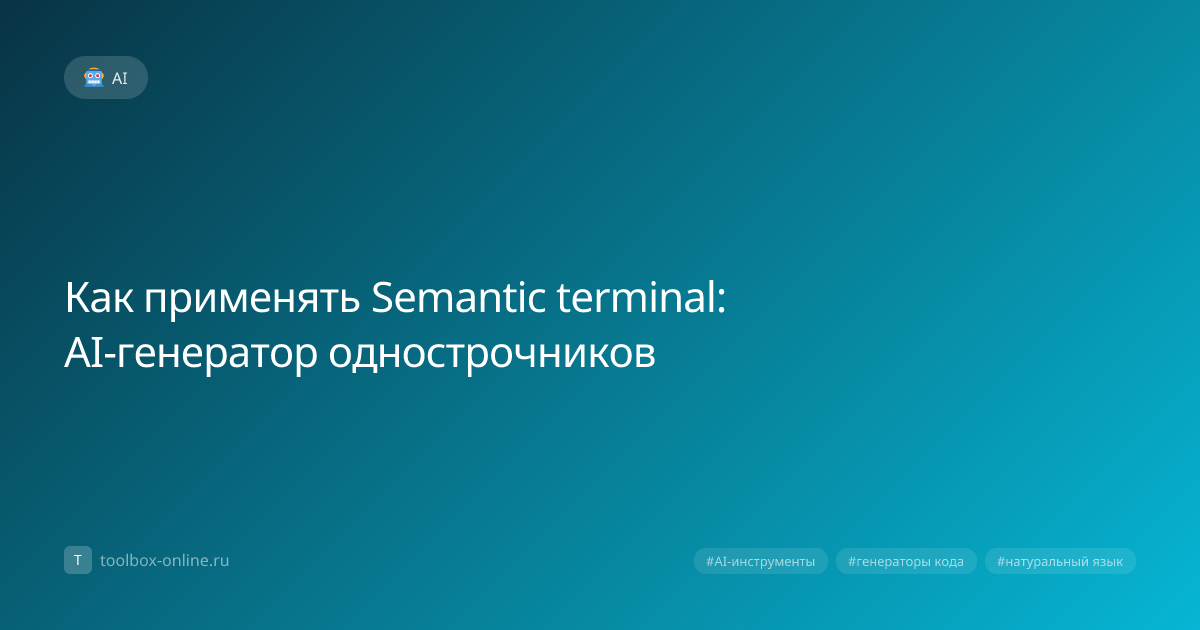 AI

Как применять Semantic terminal: AI-генератор однострочников

T toolbox-online.ru

#AI-инструменты #генераторы кода #натуральный язык